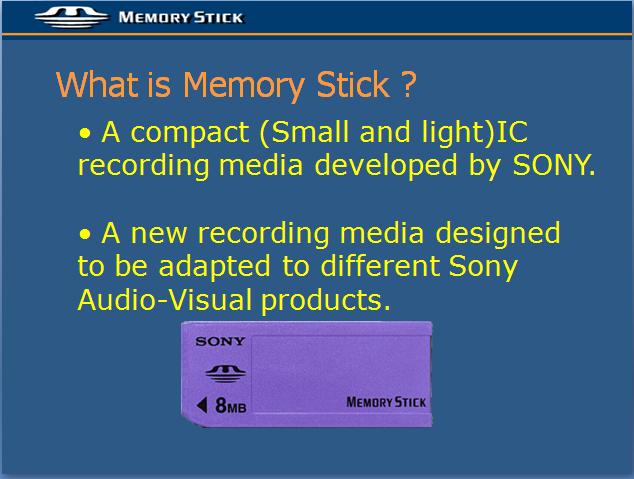 MEMORY STICK

What is Memory Stick ?

• A compact (Small and light)IC recording media developed by SONY.

• A new recording media designed to be adapted to different Sony Audio-Visual products.

SONY
8MB
MEMORY STICK